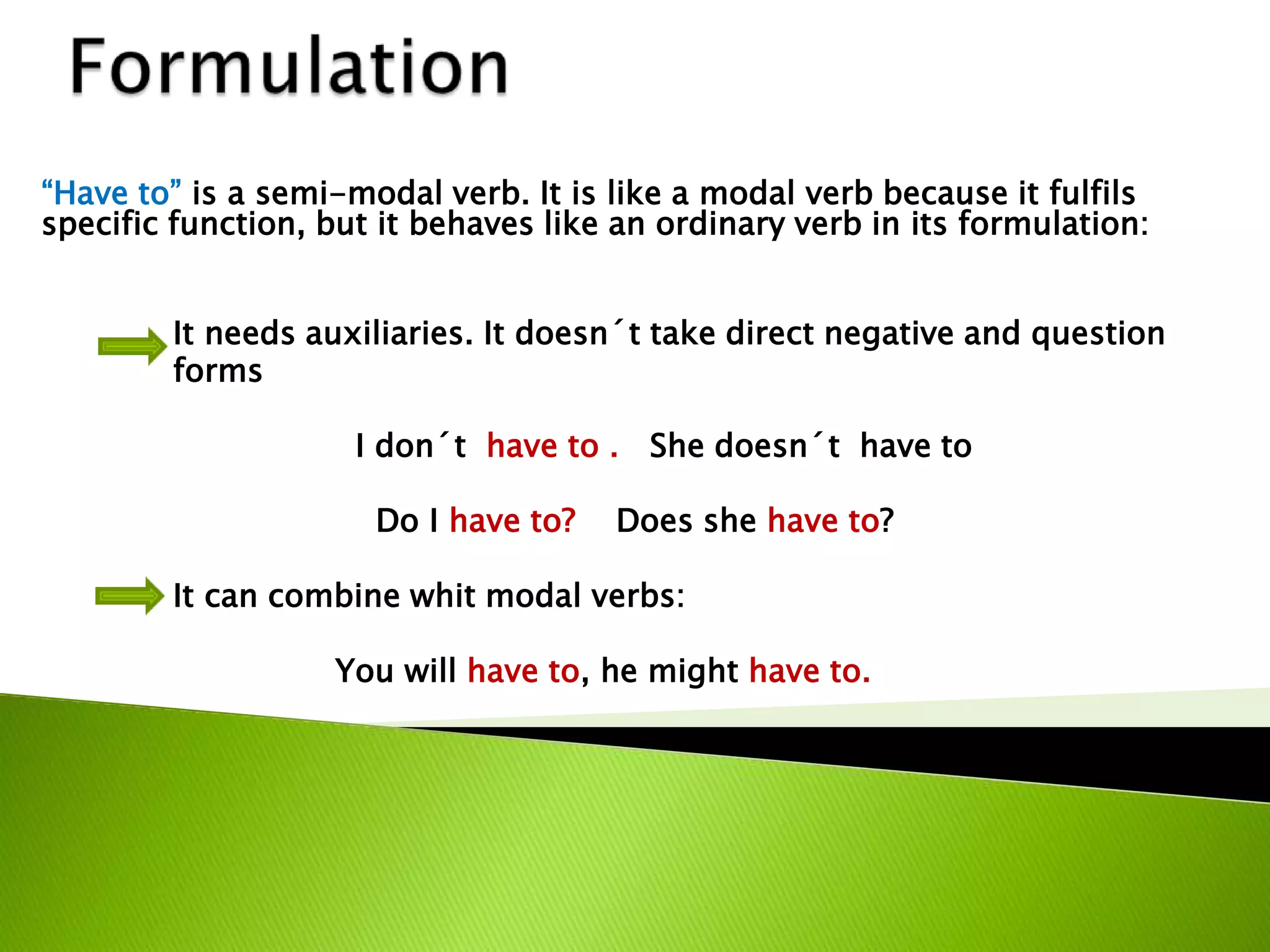 Formulation

“Have to” is a semi-modal verb. It is like a modal verb because it fulfils specific function, but it behaves like an ordinary verb in its formulation:

It needs auxiliaries. It doesn´t take direct negative and question forms

I don´t have to . She doesn´t have to

Do I have to? Does she have to?

It can combine whit modal verbs:

You will have to, he might have to.